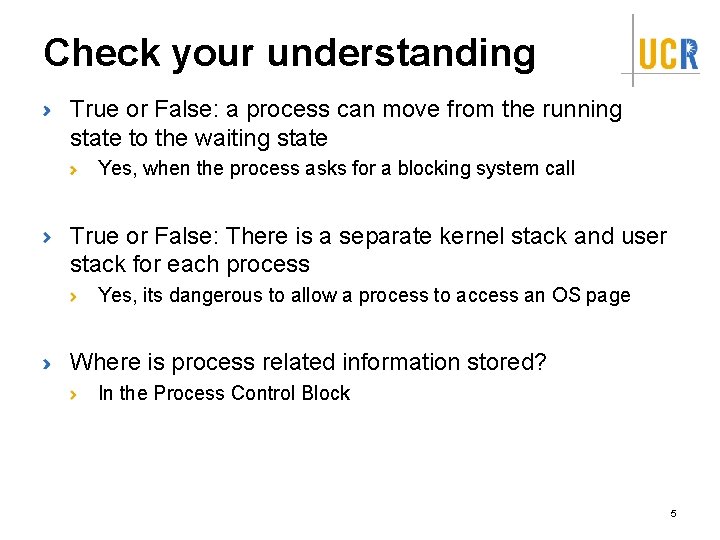 Check your understanding

UCR

› True or False: a process can move from the running state to the waiting state

› Yes, when the process asks for a blocking system call

› True or False: There is a separate kernel stack and user stack for each process

› Yes, its dangerous to allow a process to access an OS page

› Where is process related information stored?

› In the Process Control Block

5